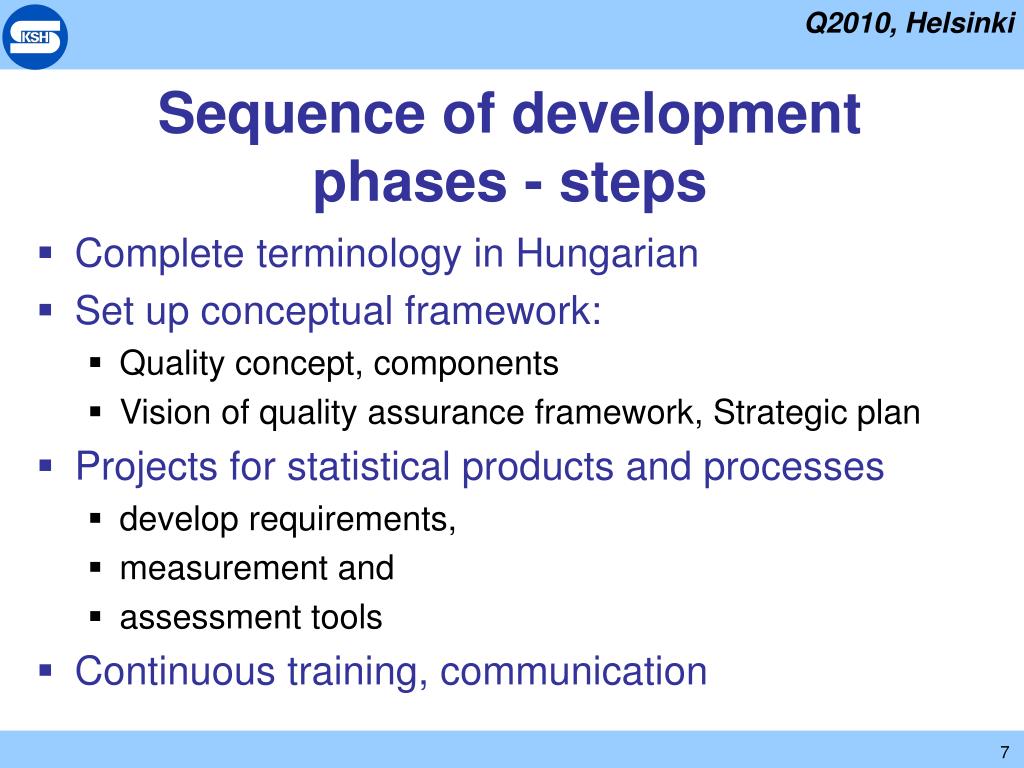 KSH

Q2010, Helsinki

Sequence of development phases - steps

▪ Complete terminology in Hungarian
▪ Set up conceptual framework:
▪ Quality concept, components
▪ Vision of quality assurance framework, Strategic plan
▪ Projects for statistical products and processes
▪ develop requirements,
▪ measurement and
▪ assessment tools
▪ Continuous training, communication

7